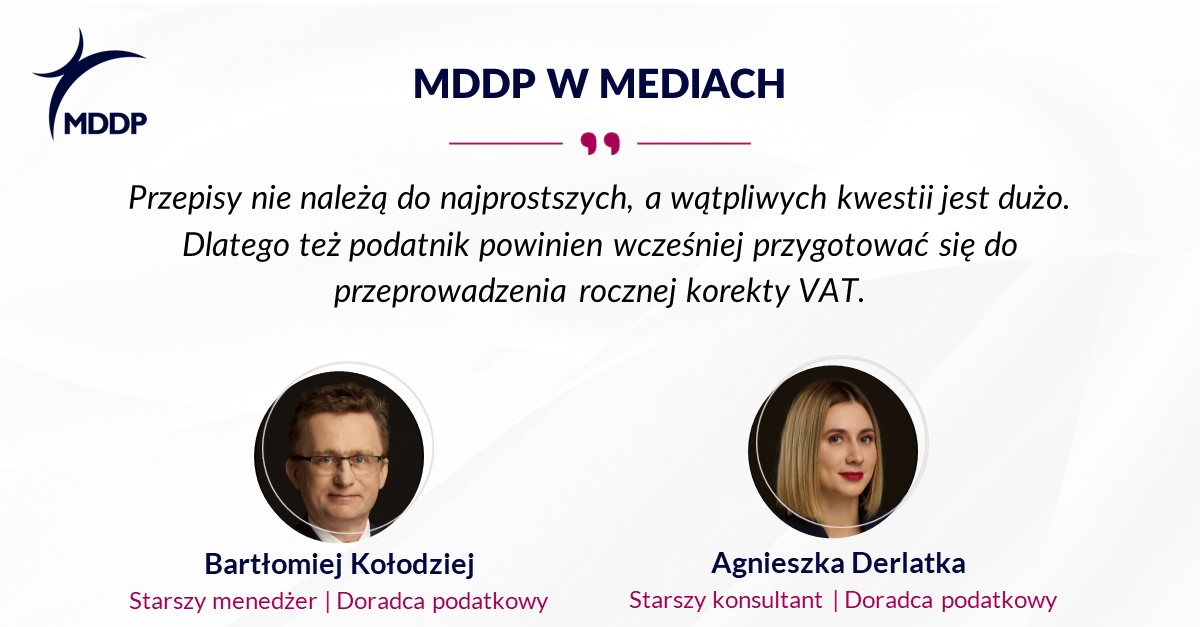 MDDP

MDDP W MEDIACH

Przepisy nie należą do najprostszych, a wątpliwych kwestii jest dużo. Dlatego też podatnik powinien wcześniej przygotować się do przeprowadzenia rocznej korekty VAT.

Bartłomiej Kołodziej
Starszy menedżer | Doradca podatkowy

Agnieszka Derlatka
Starszy konsultant | Doradca podatkowy